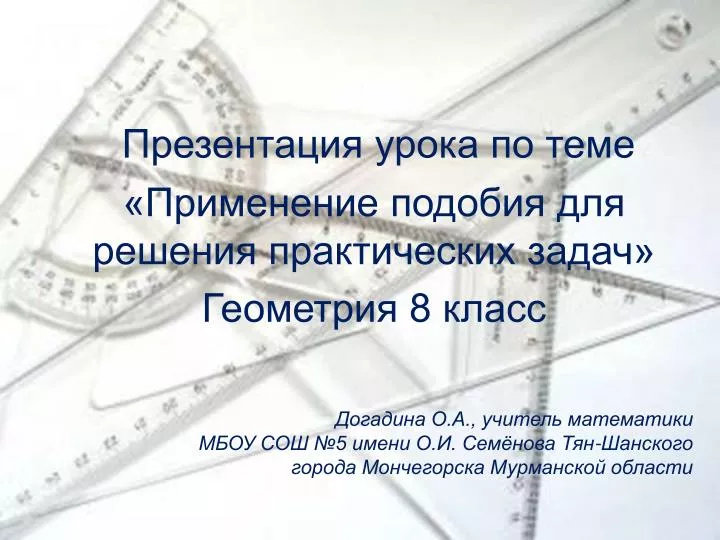 Презентация урока по теме «Применение подобия для решения практических задач»
Геометрия 8 класс

Догадина О.А., учитель математики
МБОУ СОШ №5 имени О.И. Семёнова Тян-Шанского
города Мончегорска Мурманской области